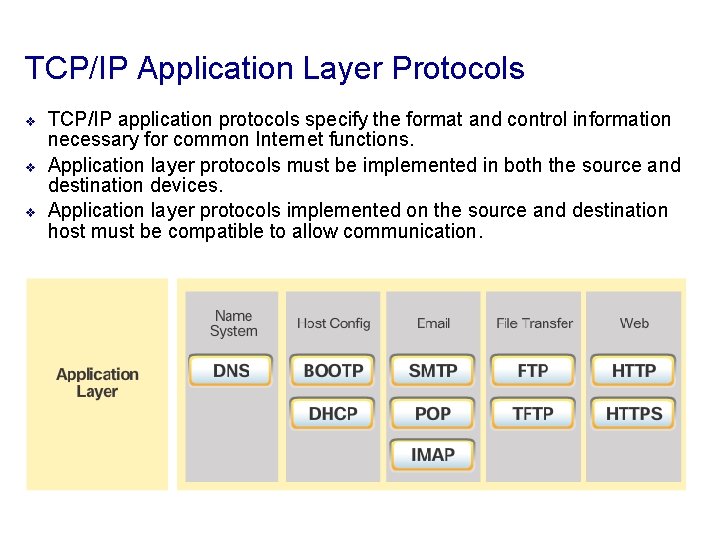 TCP/IP Application Layer Protocols

❖ TCP/IP application protocols specify the format and control information necessary for common Internet functions.

❖ Application layer protocols must be implemented in both the source and destination devices.

❖ Application layer protocols implemented on the source and destination host must be compatible to allow communication.

Application Layer

Name System
DNS

Host Config
BOOTP
DHCP

Email
SMTP
POP
IMAP

File Transfer
FTP
TFTP

Web
HTTP
HTTPS